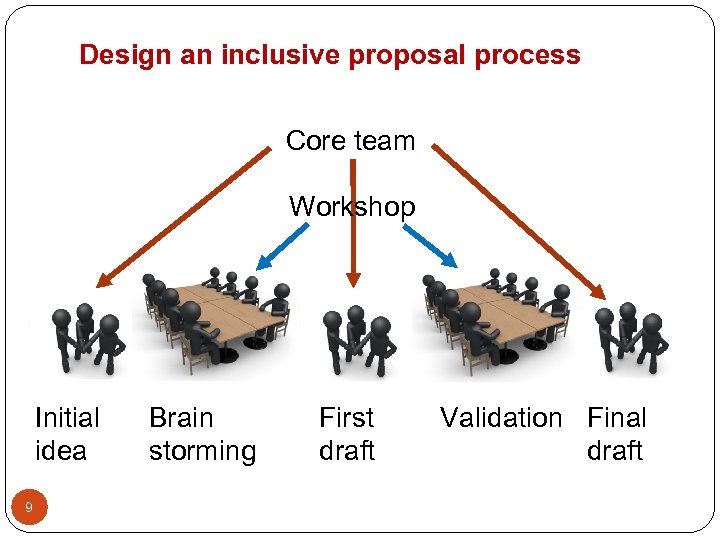 Design an inclusive proposal process

Core team

Workshop

Initial idea

Brain storming

First draft

Validation

Final draft

9